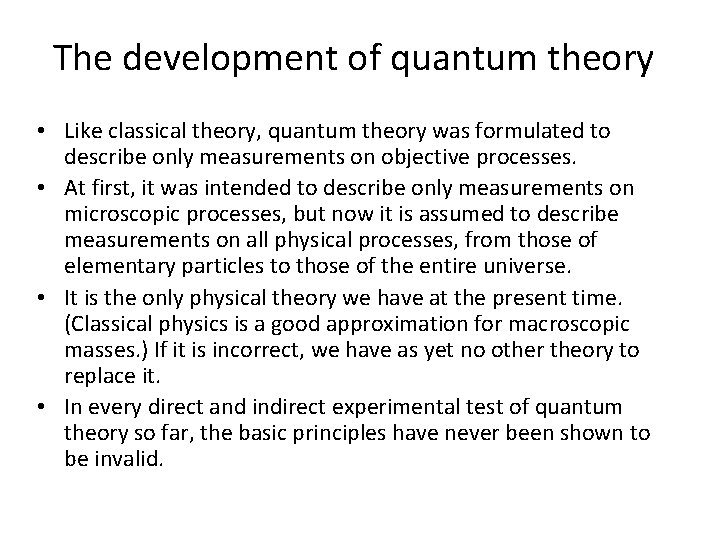 The development of quantum theory

• Like classical theory, quantum theory was formulated to describe only measurements on objective processes.
• At first, it was intended to describe only measurements on microscopic processes, but now it is assumed to describe measurements on all physical processes, from those of elementary particles to those of the entire universe.
• It is the only physical theory we have at the present time. (Classical physics is a good approximation for macroscopic masses.) If it is incorrect, we have as yet no other theory to replace it.
• In every direct and indirect experimental test of quantum theory so far, the basic principles have never been shown to be invalid.